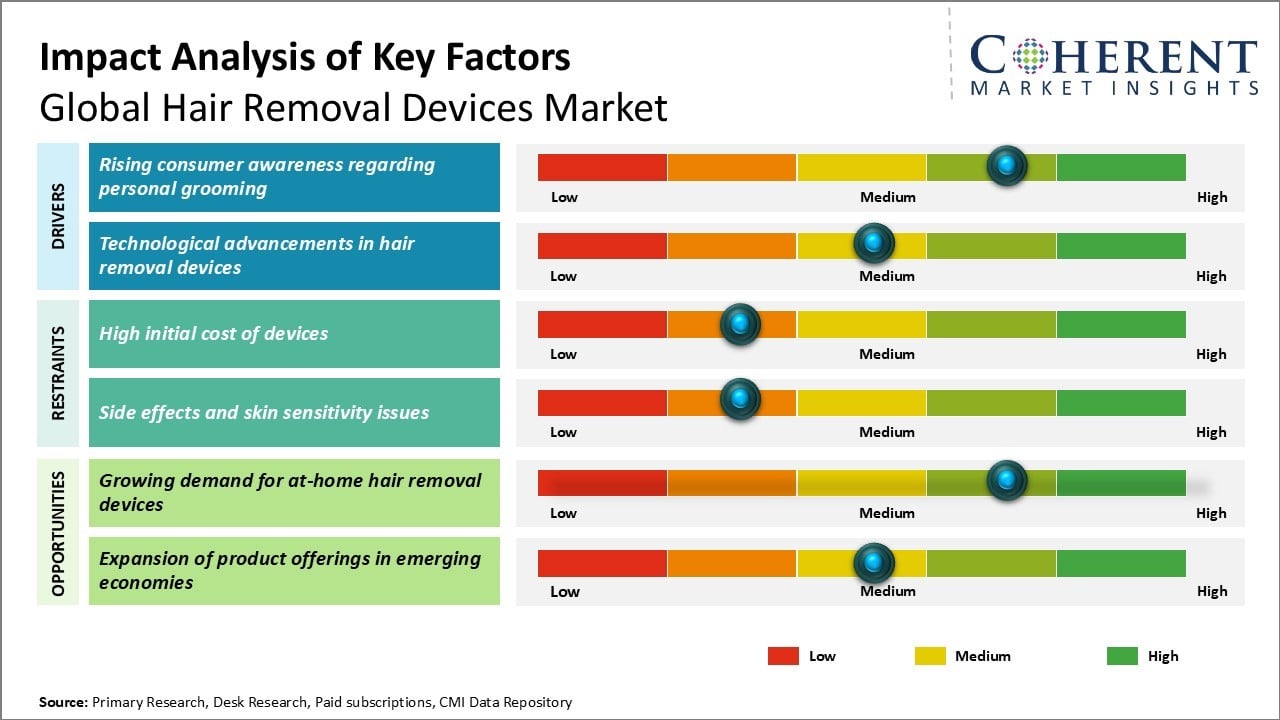 Impact Analysis of Key Factors
Global Hair Removal Devices Market

COHERENT
MARKET INSIGHTS

DRIVERS

Rising consumer awareness regarding personal grooming

Low Medium High

Technological advancements in hair removal devices

Low Medium High

RESTRAINTS

High initial cost of devices

Low Medium High

Side effects and skin sensitivity issues

Low Medium High

OPPORTUNITIES

Growing demand for at-home hair removal devices

Low Medium High

Expansion of product offerings in emerging economies

Low Medium High

Low Medium High

Source: Primary Research, Desk Research, Paid subscriptions, CMI Data Repository